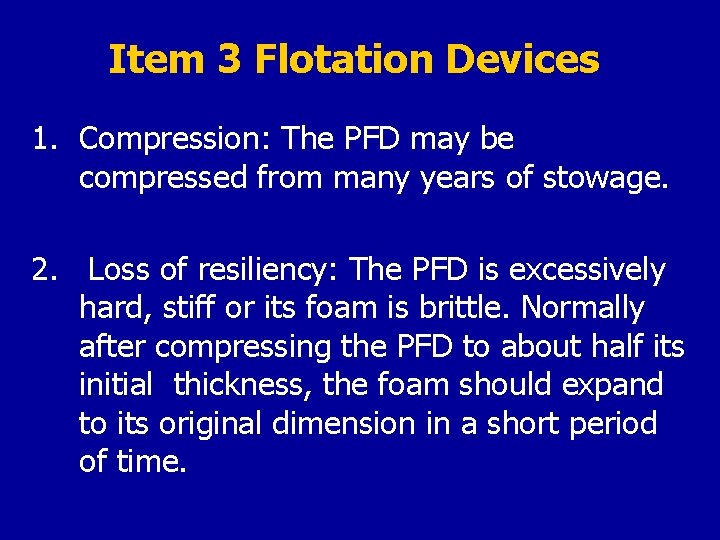 Item 3 Flotation Devices

1. Compression: The PFD may be compressed from many years of stowage.

2. Loss of resiliency: The PFD is excessively hard, stiff or its foam is brittle. Normally after compressing the PFD to about half its initial thickness, the foam should expand to its original dimension in a short period of time.